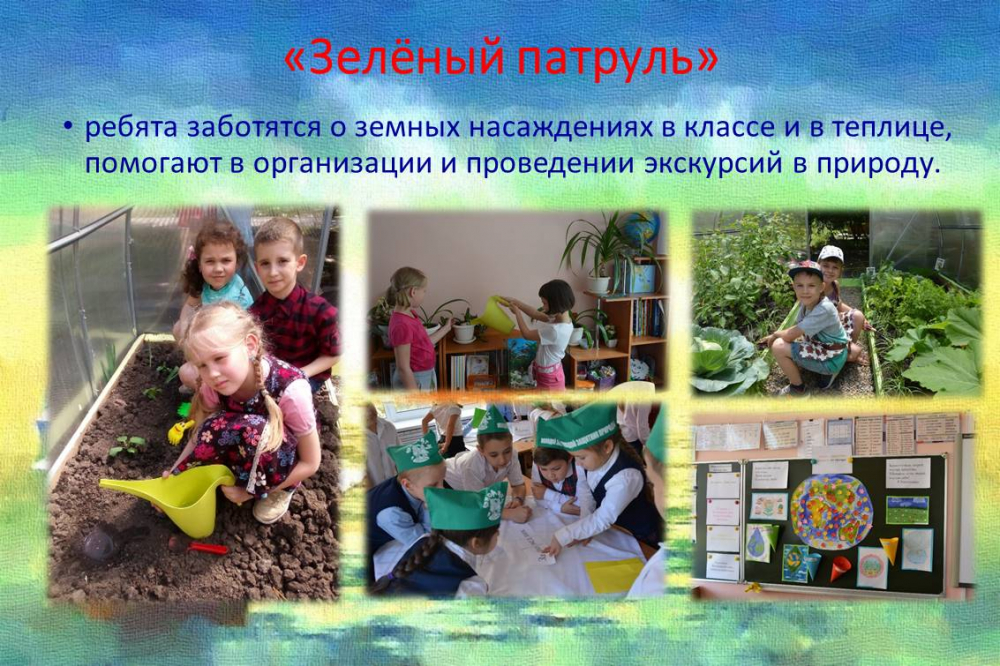 «Зелёный патруль»

• ребята заботятся о земных насаждениях в классе и в теплице, помогают в организации и проведении экскурсий в природу.